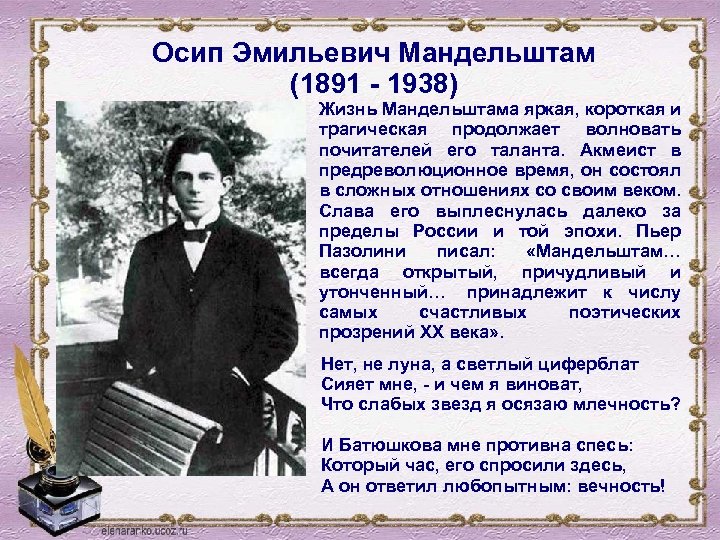 Осип Эмильевич Мандельштам
(1891 - 1938)

Жизнь Мандельштама яркая, короткая и трагическая продолжает волновать почитателей его таланта. Акмеист в предреволюционное время, он состоял в сложных отношениях со своим веком. Слава его выплеснулась далеко за пределы России и той эпохи. Пьер Пазолини писал: «Мандельштам… всегда открытый, причудливый и утонченный… принадлежит к числу самых счастливых поэтических прозрений XX века».

Нет, не луна, а светлый циферблат
Сияет мне, - и чем я виноват,
Что слабых звезд я осязаю млечность?

И Батюшкова мне противна спесь:
Который час, его спросили здесь,
А он ответил любопытным: вечность!

elenararko.ucoz.ru